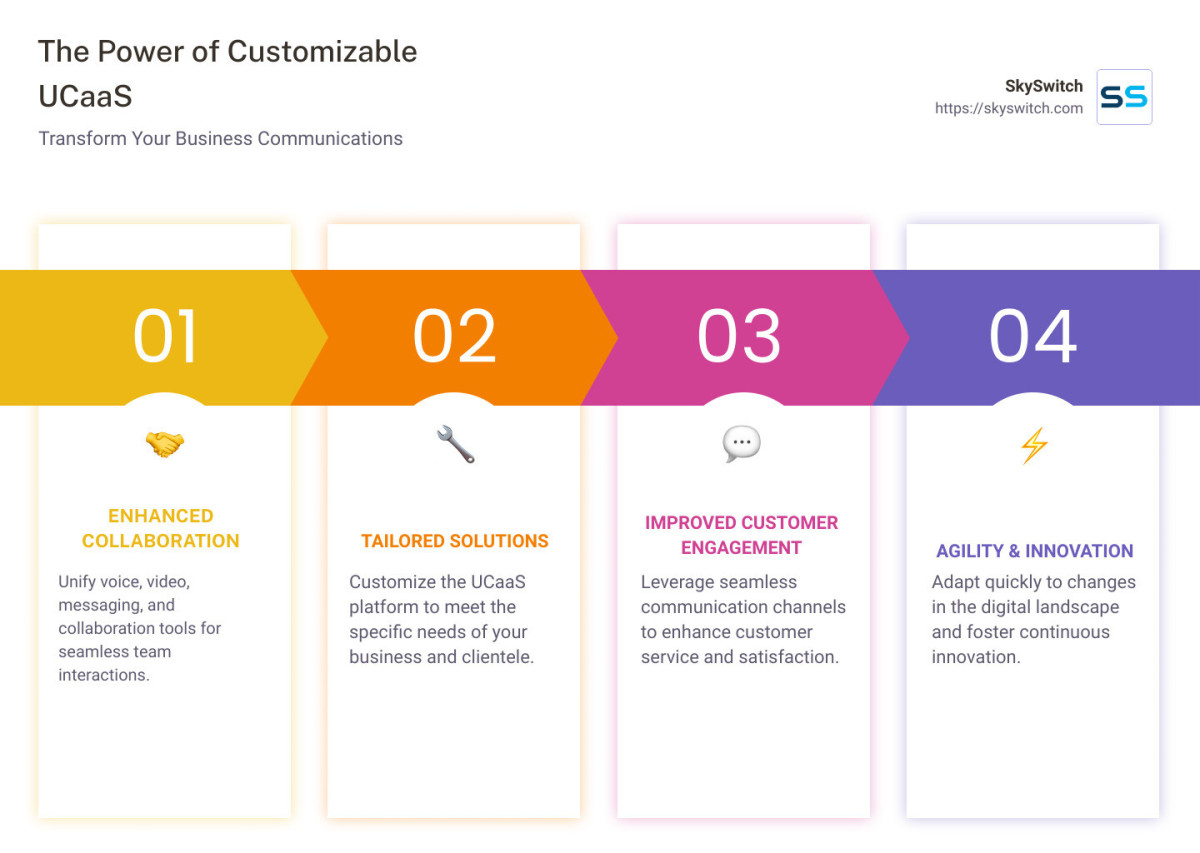 The Power of Customizable UCaaS

Transform Your Business Communications

SkySwitch
https://skyswitch.com

SS

01

ENHANCED COLLABORATION

Unify voice, video, messaging, and collaboration tools for seamless team interactions.

02

TAILORED SOLUTIONS

Customize the UCaaS platform to meet the specific needs of your business and clientele.

03

IMPROVED CUSTOMER ENGAGEMENT

Leverage seamless communication channels to enhance customer service and satisfaction.

04

AGILITY & INNOVATION

Adapt quickly to changes in the digital landscape and foster continuous innovation.